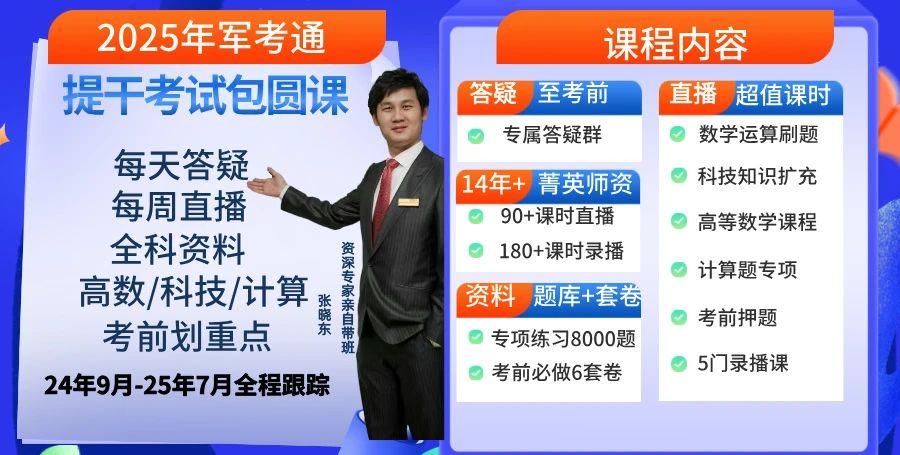 2025年军考通

提干考试包圆课

每天答疑
每周直播
全科资料
高数/科技/计算
考前划重点

24年9月-25年7月全程跟踪

张晓东

资深专家亲自带班

课程内容

答疑 至考前
专属答疑群

14年+ 菁英师资
90+课时直播
180+课时录播

资料 题库+套卷
专项练习8000题
考前必做6套卷

直播 超值课时
数学运算刷题
科技知识扩充
高等数学课程
计算题专项
考前押题
5门录播课